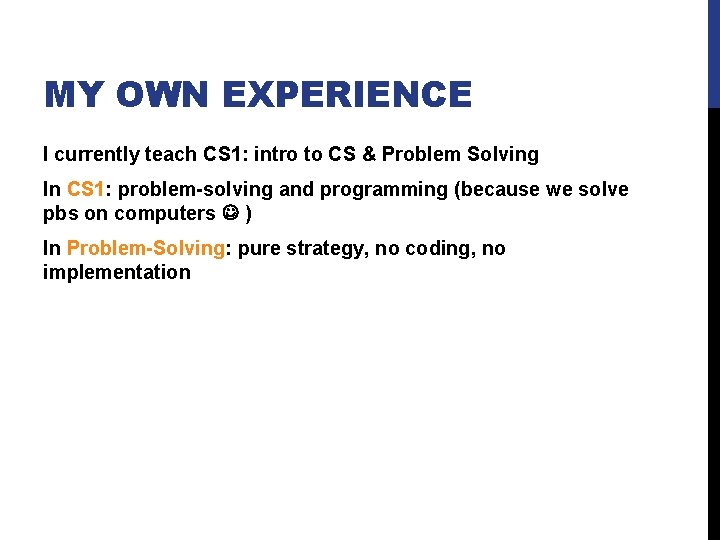 MY OWN EXPERIENCE

I currently teach CS1: intro to CS & Problem Solving

In CS1: problem-solving and programming (because we solve pbs on computers ☺ )

In Problem-Solving: pure strategy, no coding, no implementation